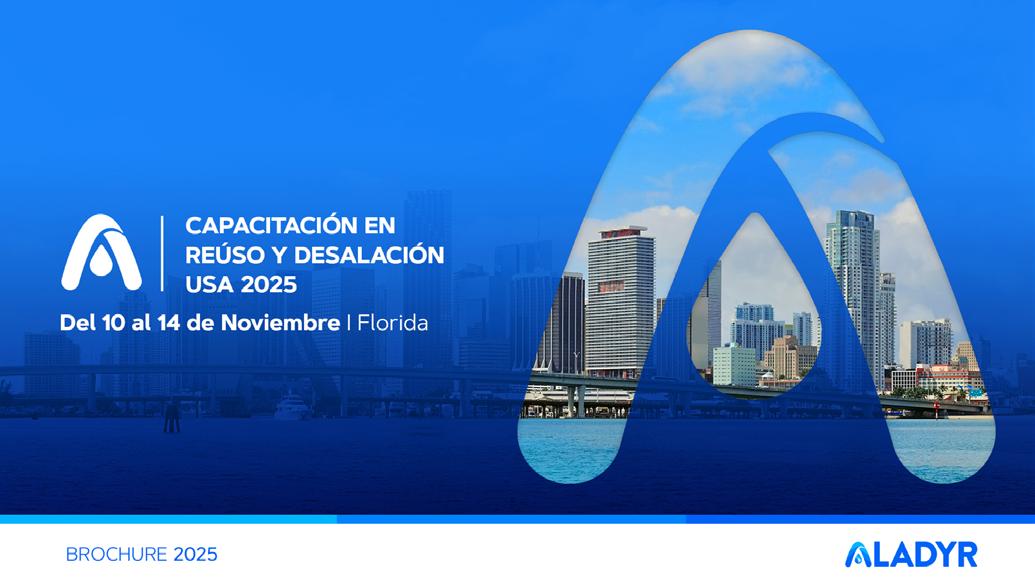 CAPACITACIÓN EN REÚSO Y DESALACIÓN USA 2025

Del 10 al 14 de Noviembre | Florida

BROCHURE 2025

ALADYR